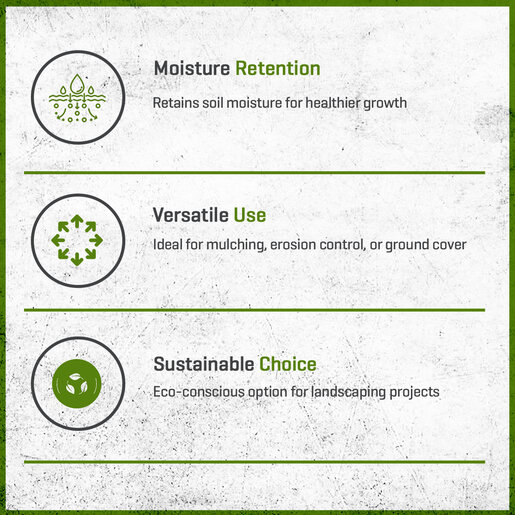 Moisture Retention

Retains soil moisture for healthier growth

Versatile Use

Ideal for mulching, erosion control, or ground cover

Sustainable Choice

Eco-conscious option for landscaping projects